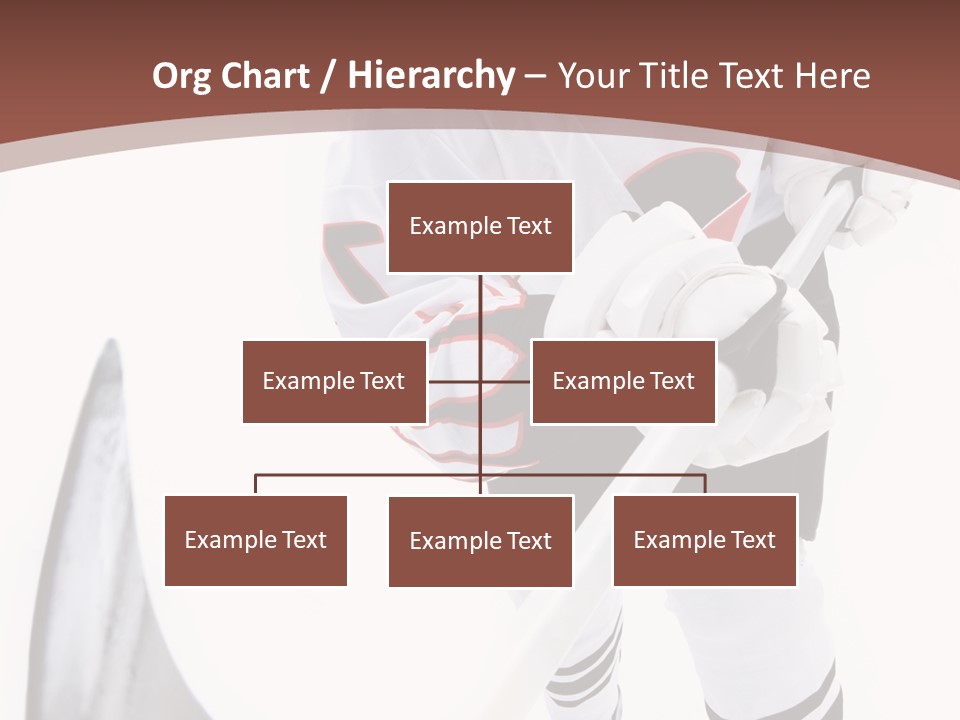 Org Chart / Hierarchy – Your Title Text Here

Example Text

Example Text

Example Text

Example Text

Example Text

Example Text